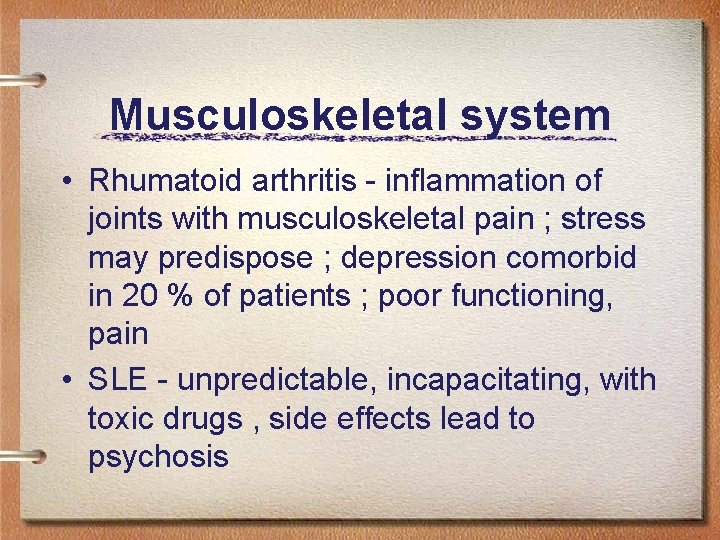 Musculoskeletal system

• Rhumatoid arthritis - inflammation of joints with musculoskeletal pain ; stress may predispose ; depression comorbid in 20 % of patients ; poor functioning, pain

• SLE - unpredictable, incapacitating, with toxic drugs , side effects lead to psychosis